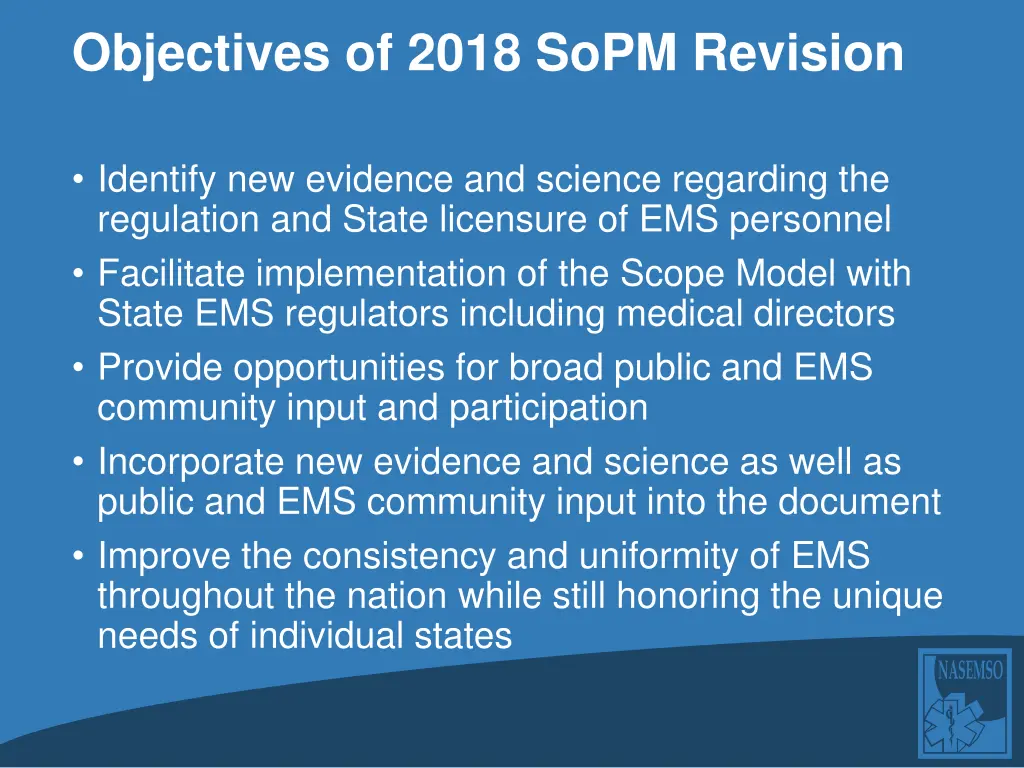 Objectives of 2018 SoPM Revision

• Identify new evidence and science regarding the regulation and State licensure of EMS personnel
• Facilitate implementation of the Scope Model with State EMS regulators including medical directors
• Provide opportunities for broad public and EMS community input and participation
• Incorporate new evidence and science as well as public and EMS community input into the document
• Improve the consistency and uniformity of EMS throughout the nation while still honoring the unique needs of individual states

NASEMSO